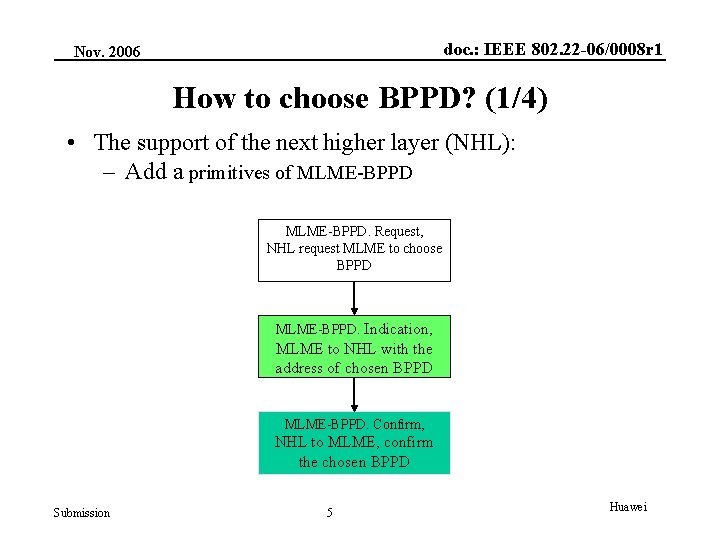 Nov. 2006

doc.: IEEE 802.22-06/0008r1

How to choose BPPD? (1/4)

• The support of the next higher layer (NHL):
– Add a primitives of MLME-BPPD

MLME-BPPD. Request, NHL request MLME to choose BPPD

MLME-BPPD. Indication, MLME to NHL with the address of chosen BPPD

MLME-BPPD. Confirm, NHL to MLME, confirm the chosen BPPD

Submission

5

Huawei